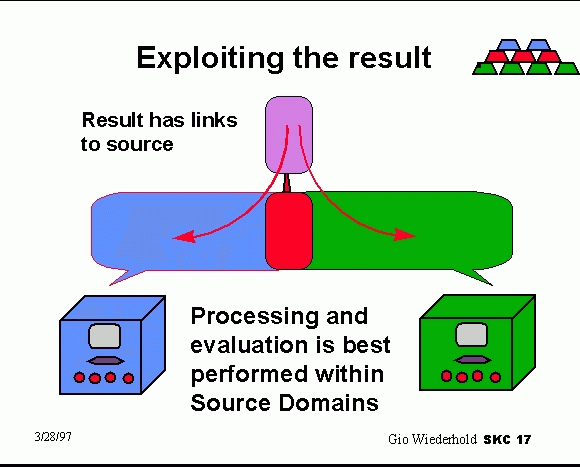 Exploiting the result

Result has links to source

Processing and evaluation is best performed within Source Domains

3/28/97

Gio Wiederhold SKC 17